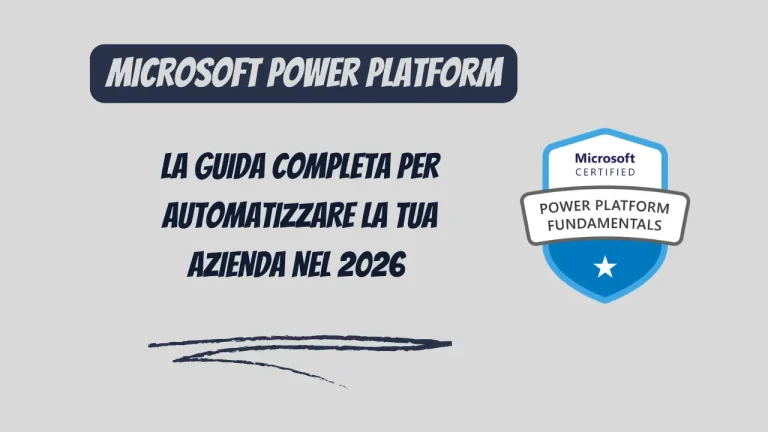 MICROSOFT POWER PLATFORM

LA GUIDA COMPLETA PER AUTOMATIZZARE LA TUA AZIENDA NEL 2026

Microsoft
CERTIFIED
POWER PLATFORM
FUNDAMENTALS